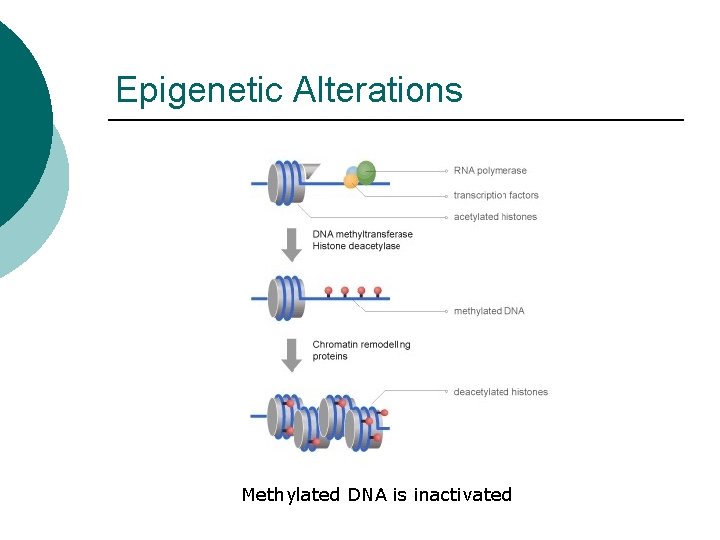 Epigenetic Alterations

RNA polymerase

transcription factors

acetylated histones

DNA methyltransferase
Histone deacetylase

methylated DNA

Chromatin remodelling proteins

deacetylated histones

Methylated DNA is inactivated